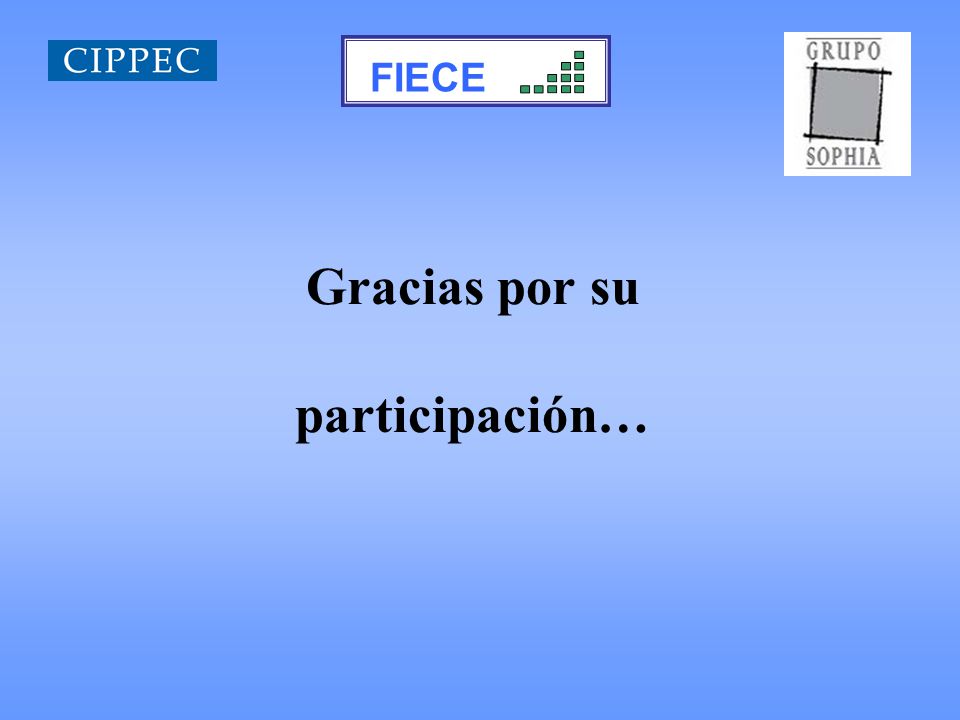 CIPPEC

FIECE

GRUPO
SOPHIA

Gracias por su

participación…